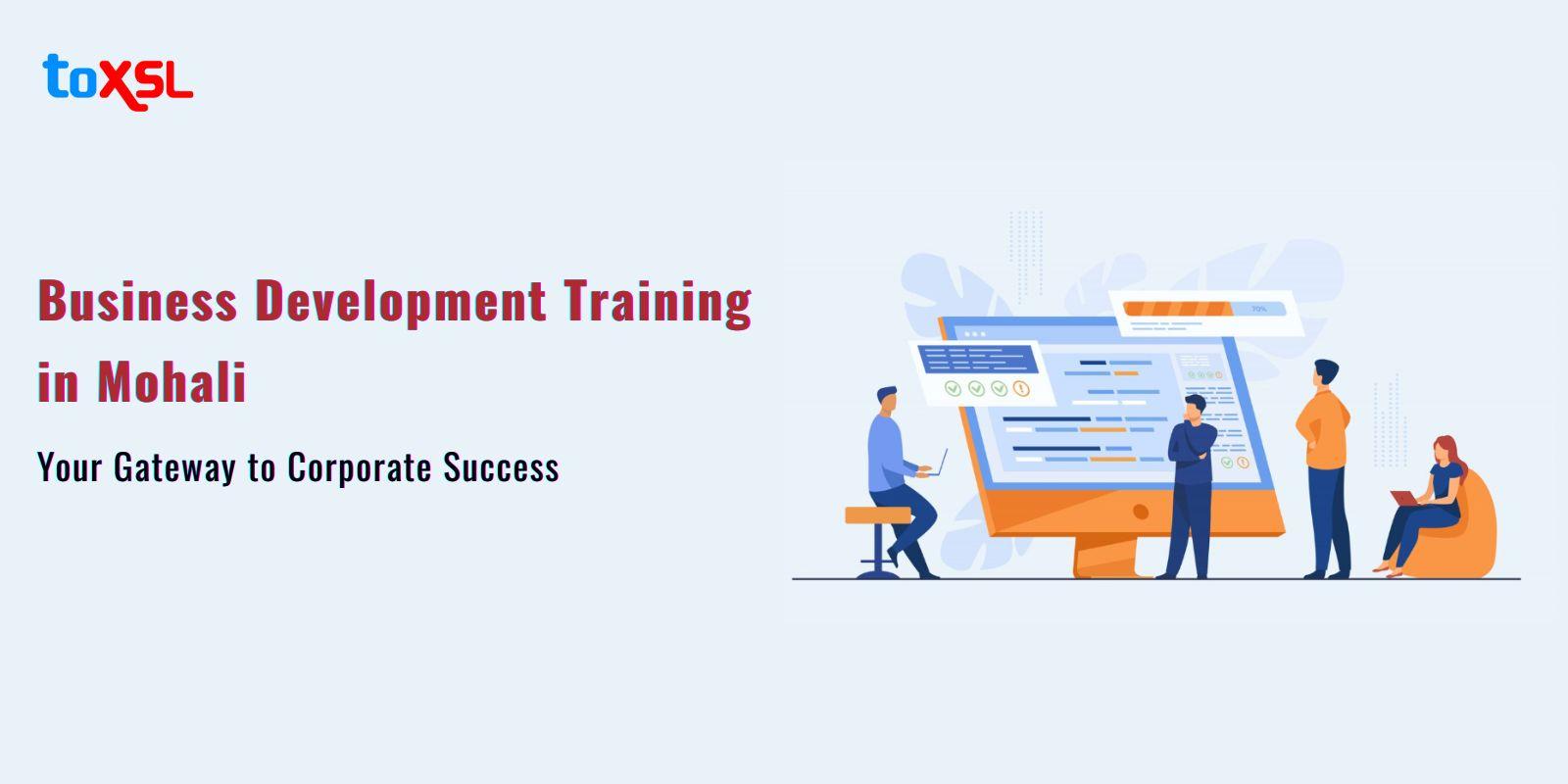 toXSL

Business Development Training in Mohali

Your Gateway to Corporate Success

70%